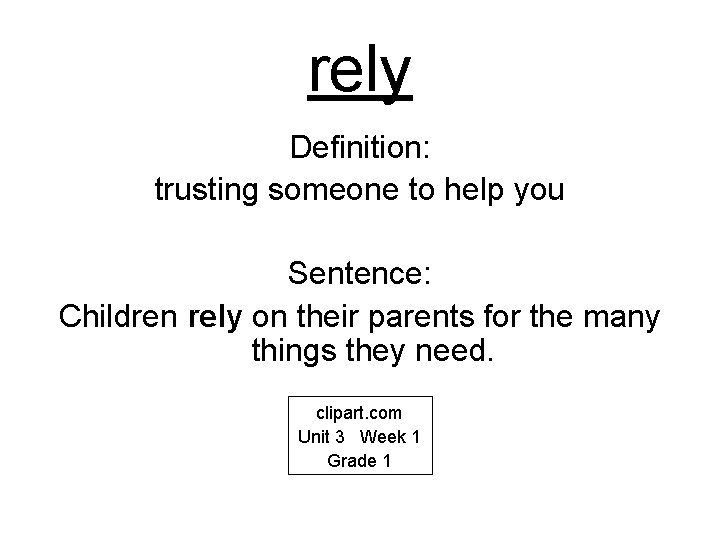 rely

Definition:
trusting someone to help you

Sentence:
Children rely on their parents for the many things they need.

clipart.com
Unit 3 Week 1
Grade 1